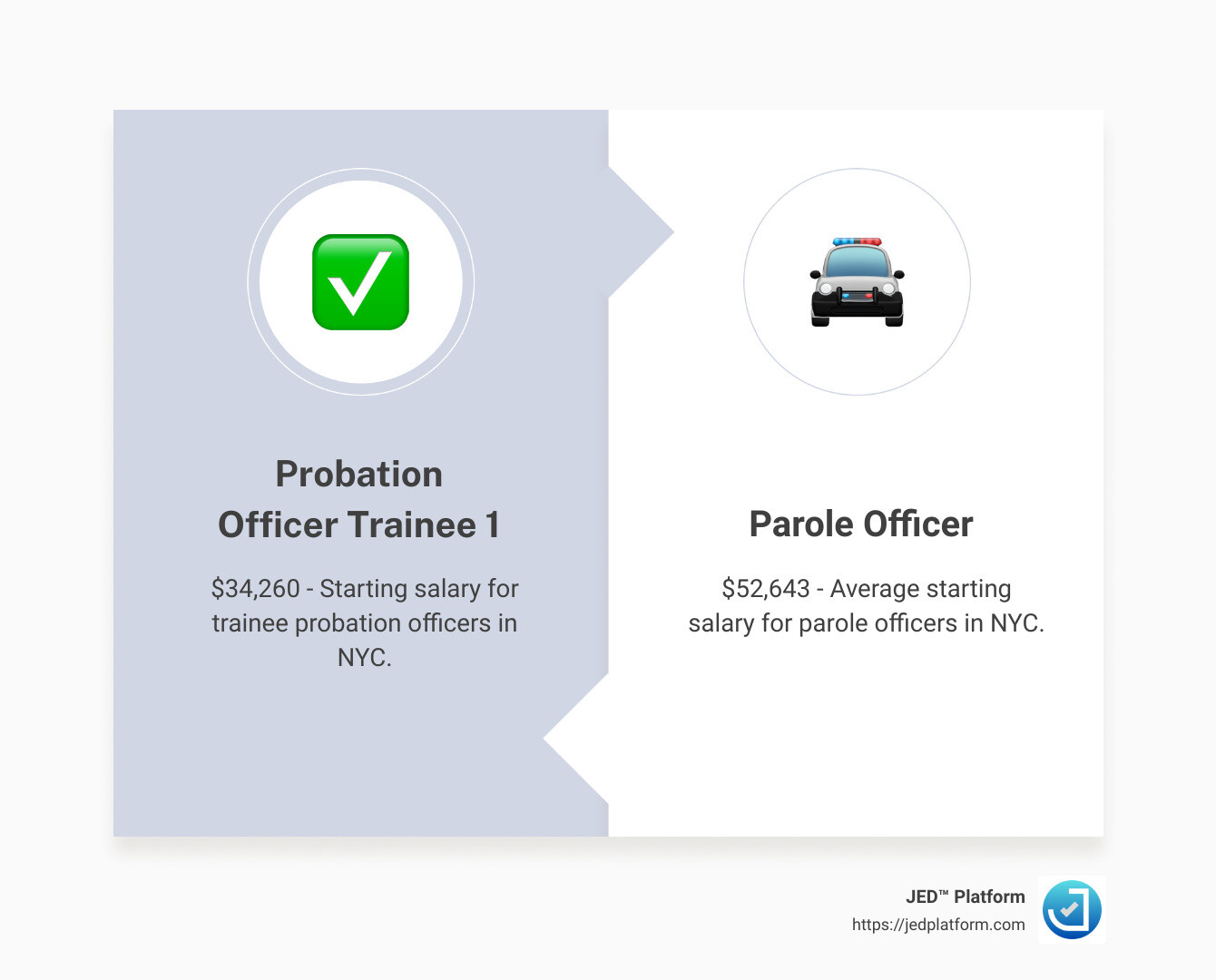 Probation Officer Trainee 1

\$34,260 - Starting salary for trainee probation officers in NYC.

Parole Officer

\$52,643 - Average starting salary for parole officers in NYC.

JED™ Platform
https://jedplatform.com